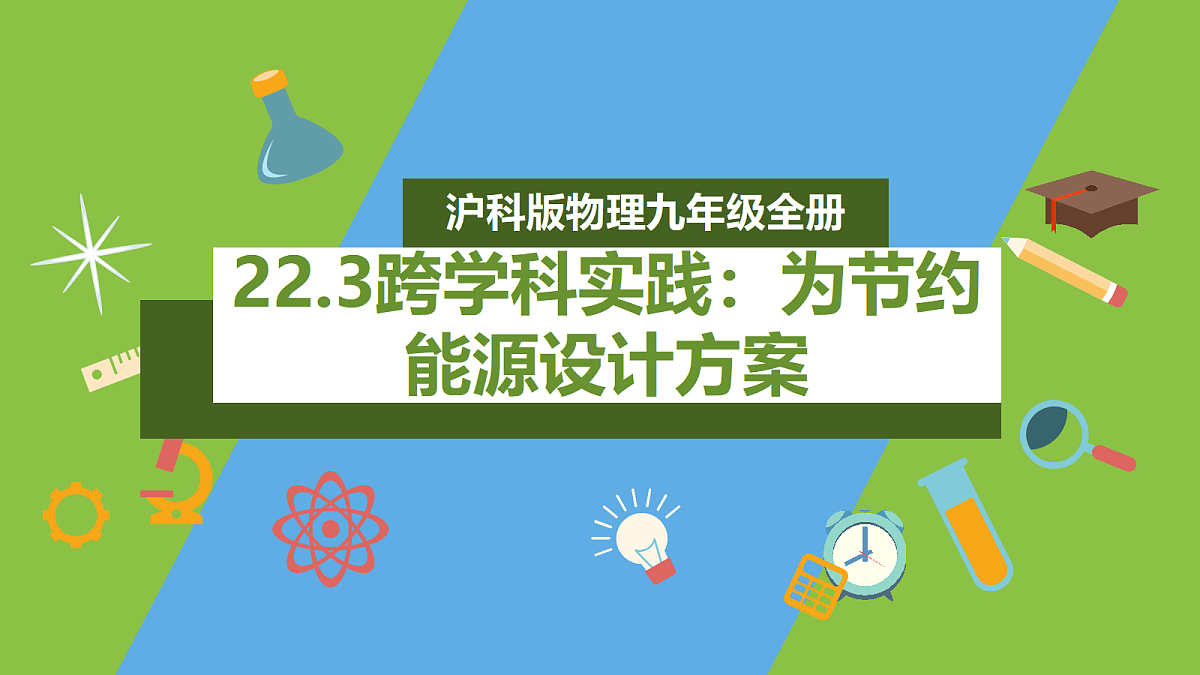 沪科版物理九年级全册

22.3跨学科实践：为节约能源设计方案